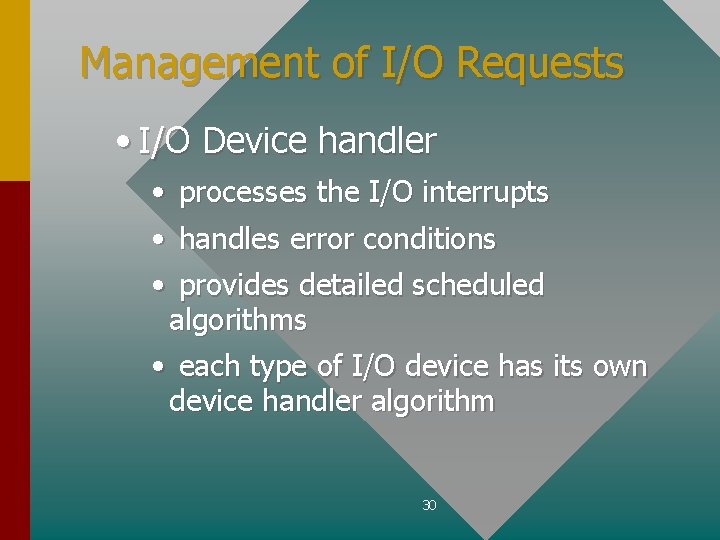 Management of I/O Requests

• I/O Device handler

• processes the I/O interrupts

• handles error conditions

• provides detailed scheduled algorithms

• each type of I/O device has its own device handler algorithm

30